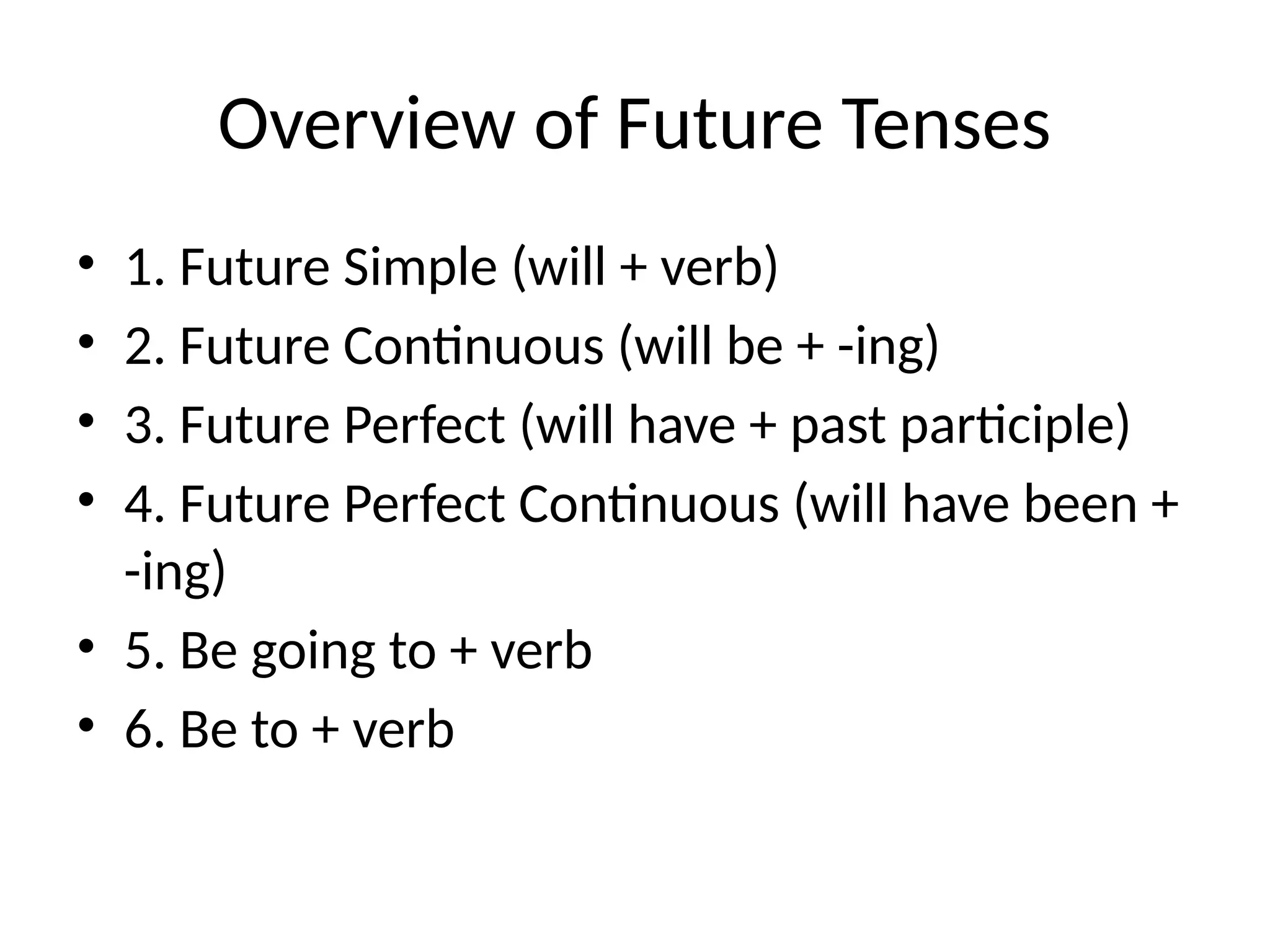 Overview of Future Tenses

• 1. Future Simple (will + verb)
• 2. Future Continuous (will be + -ing)
• 3. Future Perfect (will have + past participle)
• 4. Future Perfect Continuous (will have been + -ing)
• 5. Be going to + verb
• 6. Be to + verb